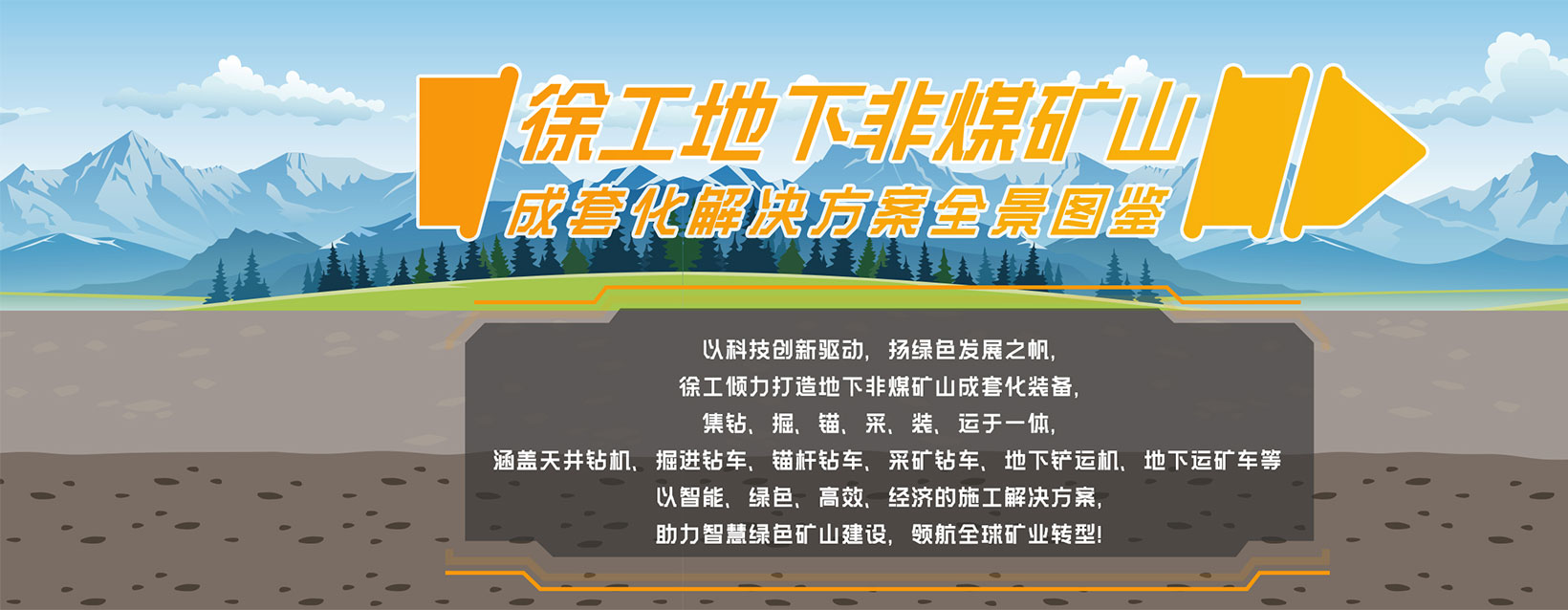 徐工地下非煤矿山
成套化解决方案全景图鉴

以科技创新驱动，扬绿色发展之帆，
徐工倾力打造地下非煤矿山成套化装备，
集钻、掘、锚、采、装、运于一体，
涵盖天井钻机、掘进钻车、锚杆钻车、采矿钻车、地下铲运机、地下运矿车等
以智能、绿色、高效、经济的施工解决方案，
助力智慧绿色矿山建设，领航全球矿业转型！